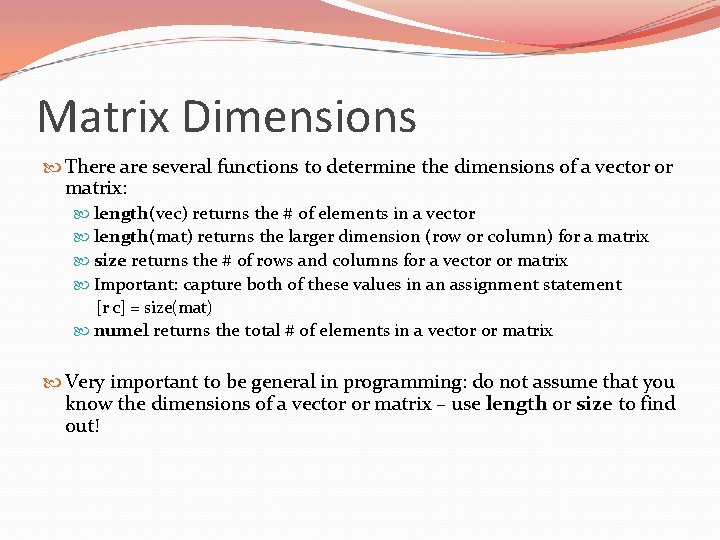 Matrix Dimensions

There are several functions to determine the dimensions of a vector or matrix:

length(vec) returns the # of elements in a vector

length(mat) returns the larger dimension (row or column) for a matrix

size returns the # of rows and columns for a vector or matrix

Important: capture both of these values in an assignment statement
[r c] = size(mat)

numel returns the total # of elements in a vector or matrix

Very important to be general in programming: do not assume that you know the dimensions of a vector or matrix – use length or size to find out!